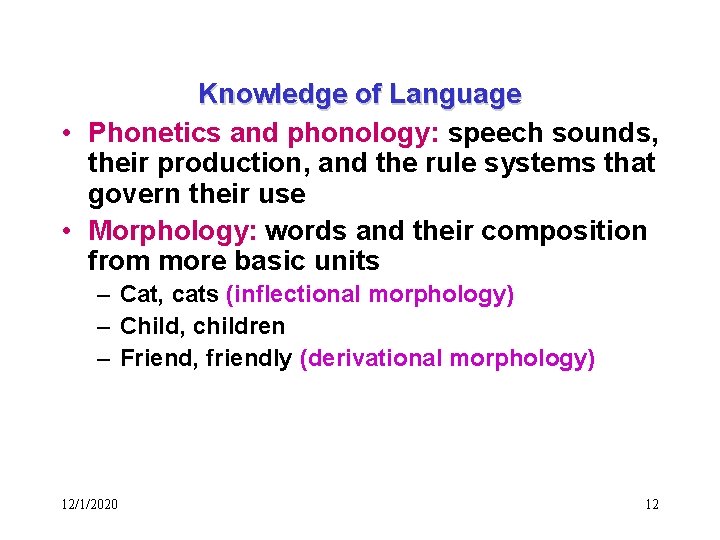 Knowledge of Language

• Phonetics and phonology: speech sounds, their production, and the rule systems that govern their use
• Morphology: words and their composition from more basic units
– Cat, cats (inflectional morphology)
– Child, children
– Friend, friendly (derivational morphology)

12/1/2020

12